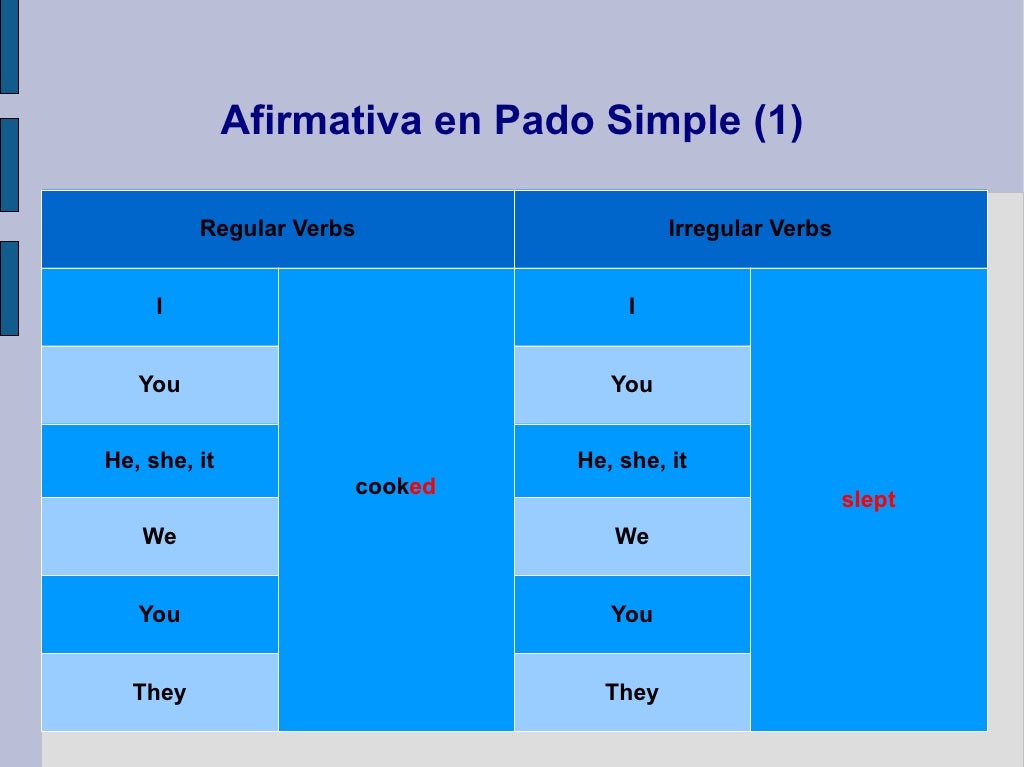 Afirmativa en Pado Simple (1)

| Regular Verbs | | Irregular Verbs | |
|---|---|---|---|
| I | cooked | I | slept |
| You | | You | |
| He, she, it | | He, she, it | |
| We | | We | |
| You | | You | |
| They | | They | |